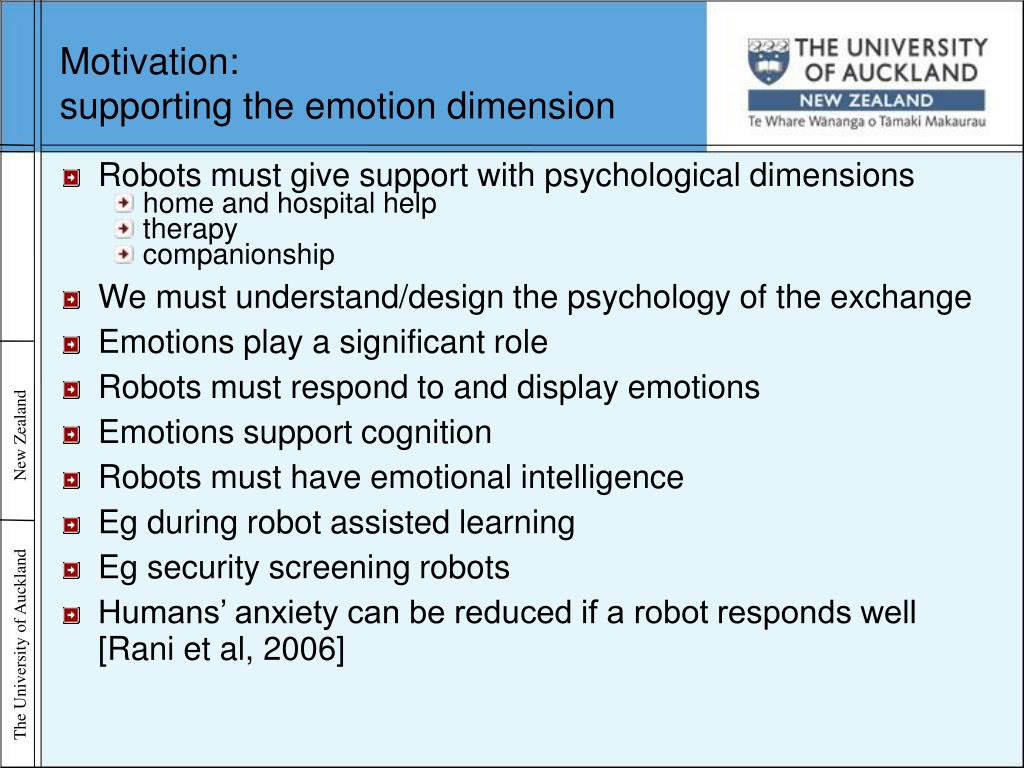 Motivation:
supporting the emotion dimension

THE UNIVERSITY OF AUCKLAND
NEW ZEALAND
Te Whare Wānanga o Tāmaki Makaurau

Robots must give support with psychological dimensions
home and hospital help
therapy
companionship

We must understand/design the psychology of the exchange

Emotions play a significant role

Robots must respond to and display emotions

Emotions support cognition

Robots must have emotional intelligence

Eg during robot assisted learning

Eg security screening robots

Humans' anxiety can be reduced if a robot responds well [Rani et al, 2006]

New Zealand

The University of Auckland